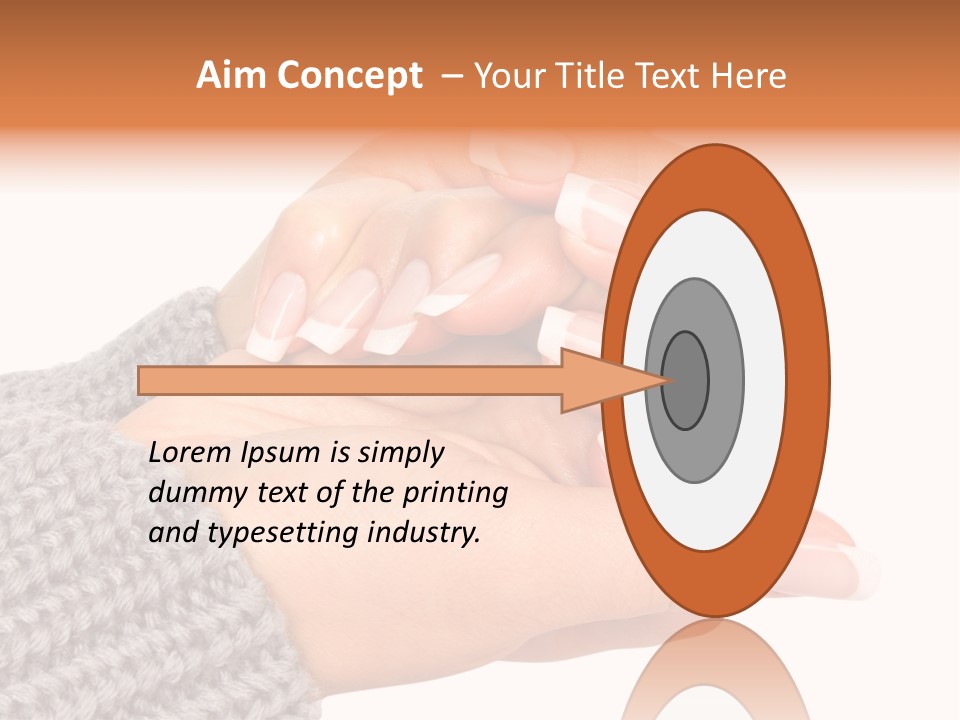 Aim Concept – Your Title Text Here

Lorem Ipsum is simply dummy text of the printing and typesetting industry.